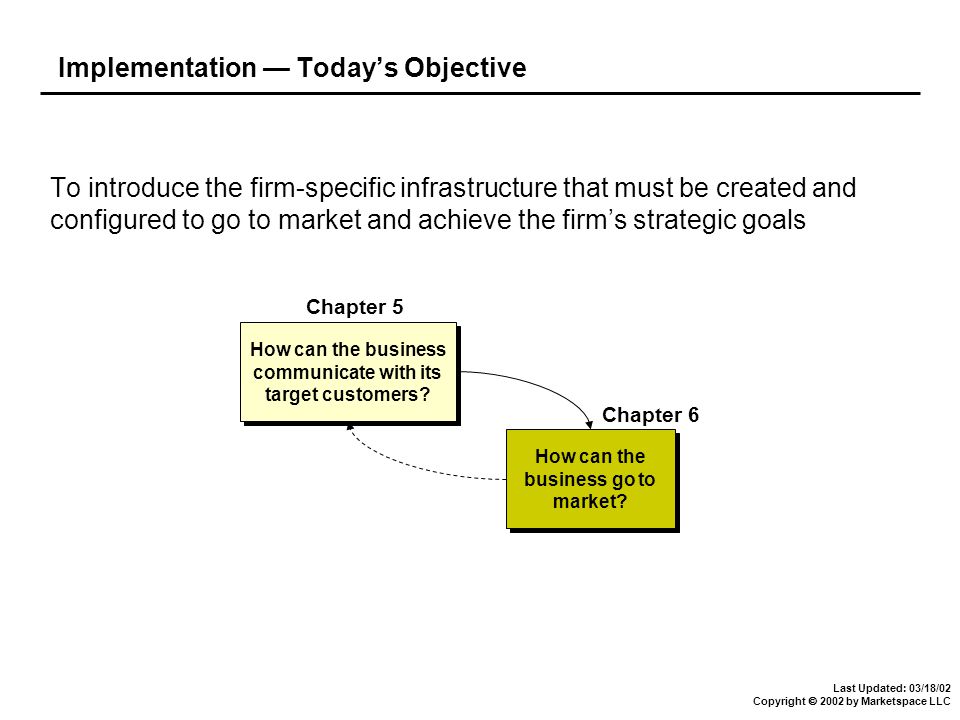 Implementation — Today's Objective

To introduce the firm-specific infrastructure that must be created and configured to go to market and achieve the firm's strategic goals

Chapter 5

How can the business communicate with its target customers?

Chapter 6

How can the business go to market?

Last Updated: 03/18/02
Copyright © 2002 by Marketspace LLC